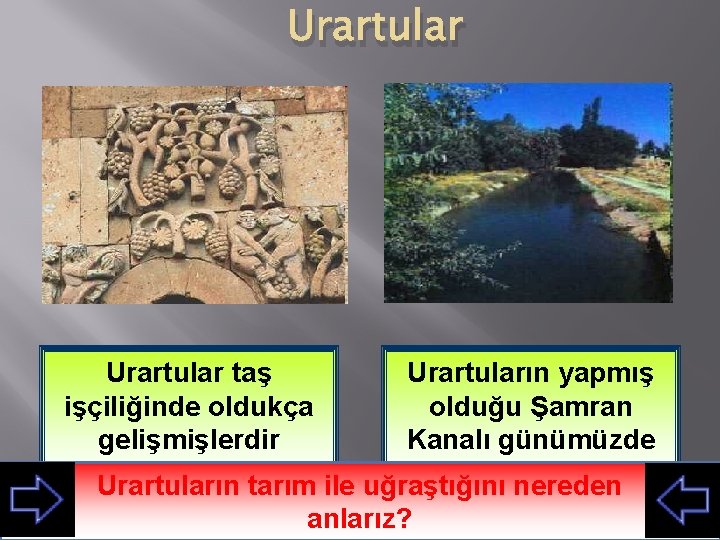 Urartular

Urartular taş işçiliğinde oldukça gelişmişlerdir

Urartuların yapmış olduğu Şamran Kanalı günümüzde

Urartuların tarım ile uğraştığını nereden anlarız?